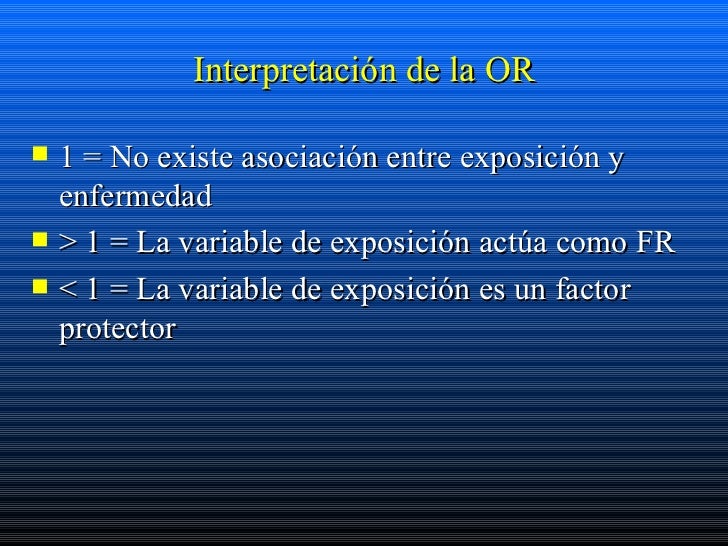 Interpretación de la OR

- 1 = No existe asociación entre exposición y enfermedad
- > 1 = La variable de exposición actúa como FR
- < 1 = La variable de exposición es un factor protector